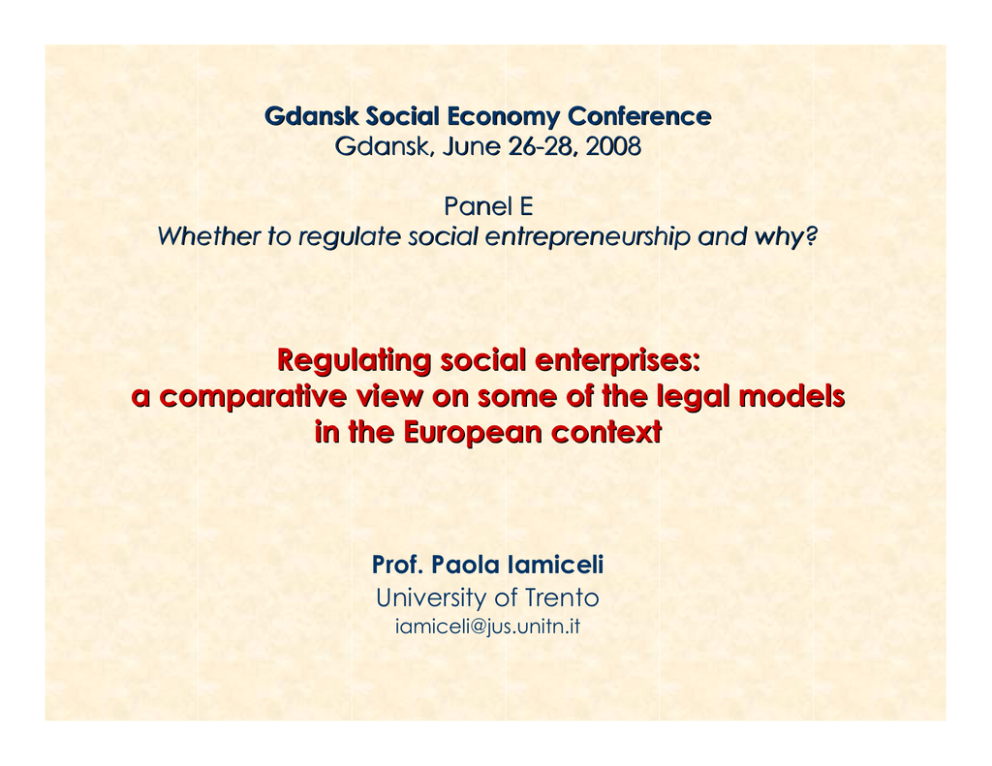 Gdansk Social Economy Conference
Gdansk, June 26-28, 2008

Panel E
Whether to regulate social entrepreneurship and why?

Regulating social enterprises: a comparative view on some of the legal models in the European context

Prof. Paola Iamiceli
University of Trento
iamiceli@jus.unitn.it